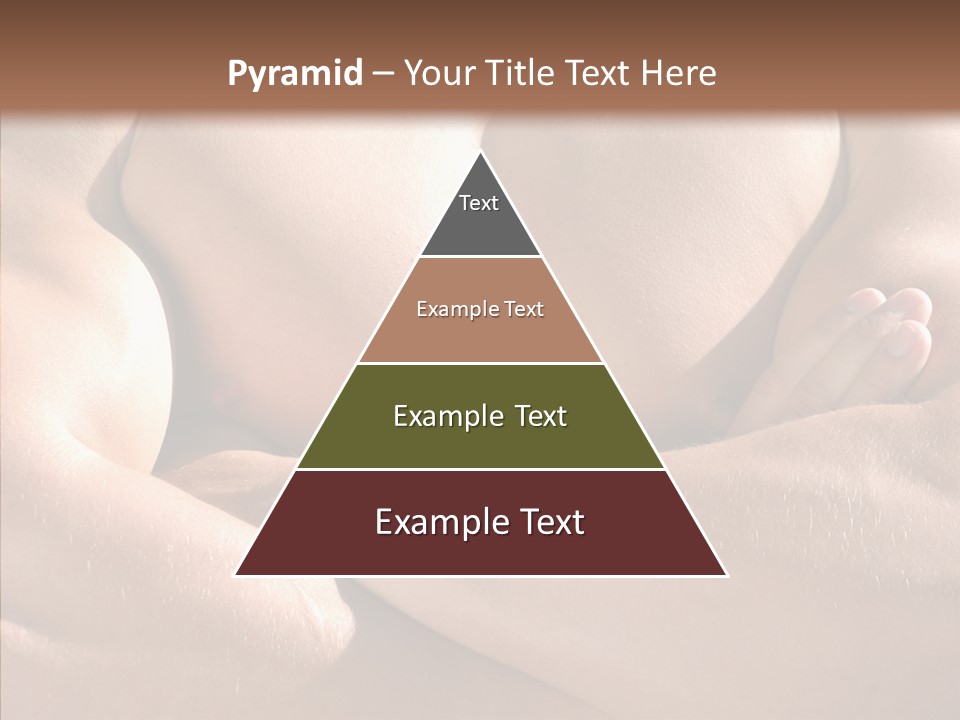 Pyramid – Your Title Text Here

Text

Example Text

Example Text

Example Text